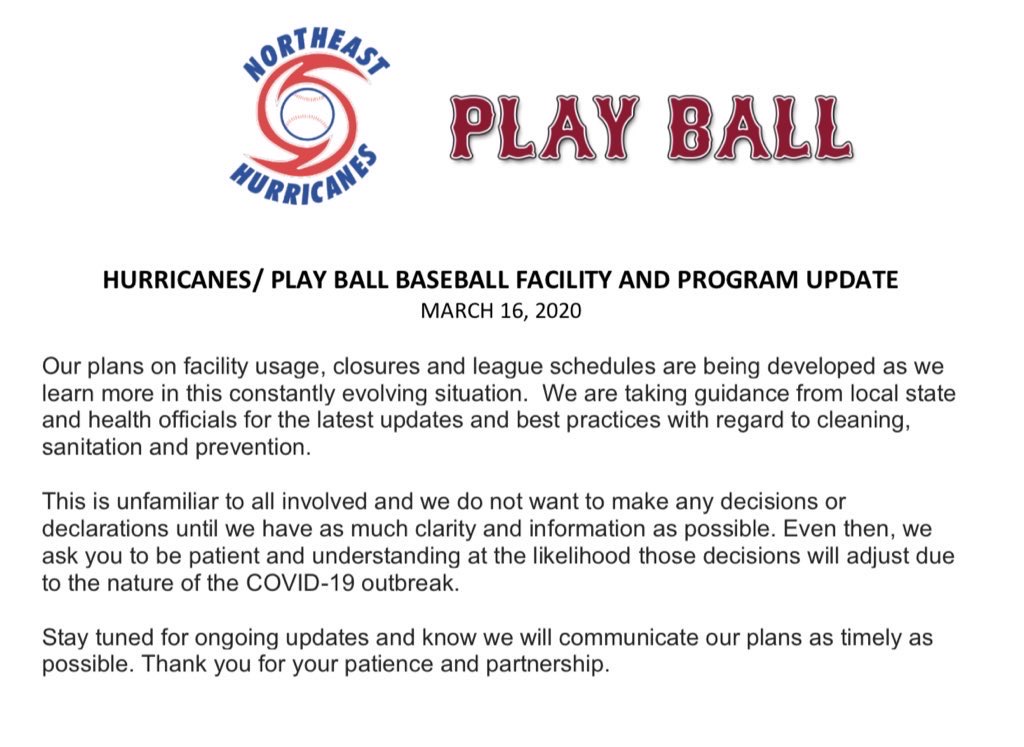 NORTHEAST
HURRICANES

PLAY BALL

HURRICANES/ PLAY BALL BASEBALL FACILITY AND PROGRAM UPDATE
MARCH 16, 2020

Our plans on facility usage, closures and league schedules are being developed as we learn more in this constantly evolving situation. We are taking guidance from local state and health officials for the latest updates and best practices with regard to cleaning, sanitation and prevention.

This is unfamiliar to all involved and we do not want to make any decisions or declarations until we have as much clarity and information as possible. Even then, we ask you to be patient and understanding at the likelihood those decisions will adjust due to the nature of the COVID-19 outbreak.

Stay tuned for ongoing updates and know we will communicate our plans as timely as possible. Thank you for your patience and partnership.